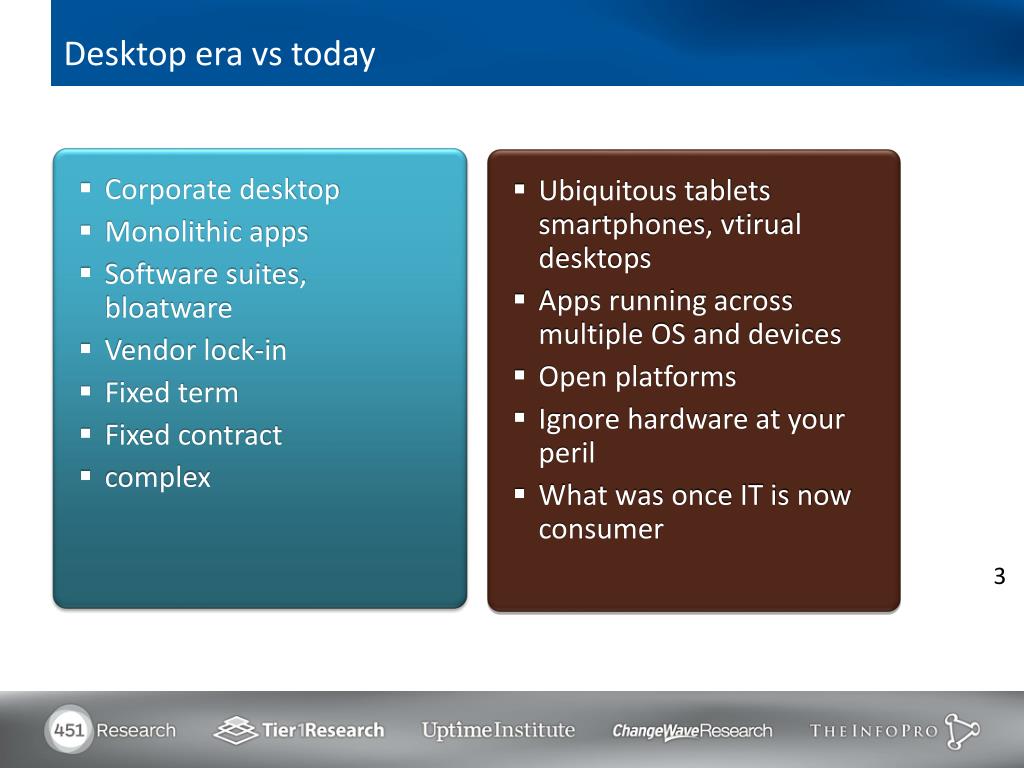 Desktop era vs today

- Corporate desktop
- Monolithic apps
- Software suites, bloatware
- Vendor lock-in
- Fixed term
- Fixed contract
- complex

- Ubiquitous tablets smartphones, vtirual desktops
- Apps running across multiple OS and devices
- Open platforms
- Ignore hardware at your peril
- What was once IT is now consumer

3

451 Research Tier1Research UptimeInstitute ChangeWaveResearch THEINFOPRO